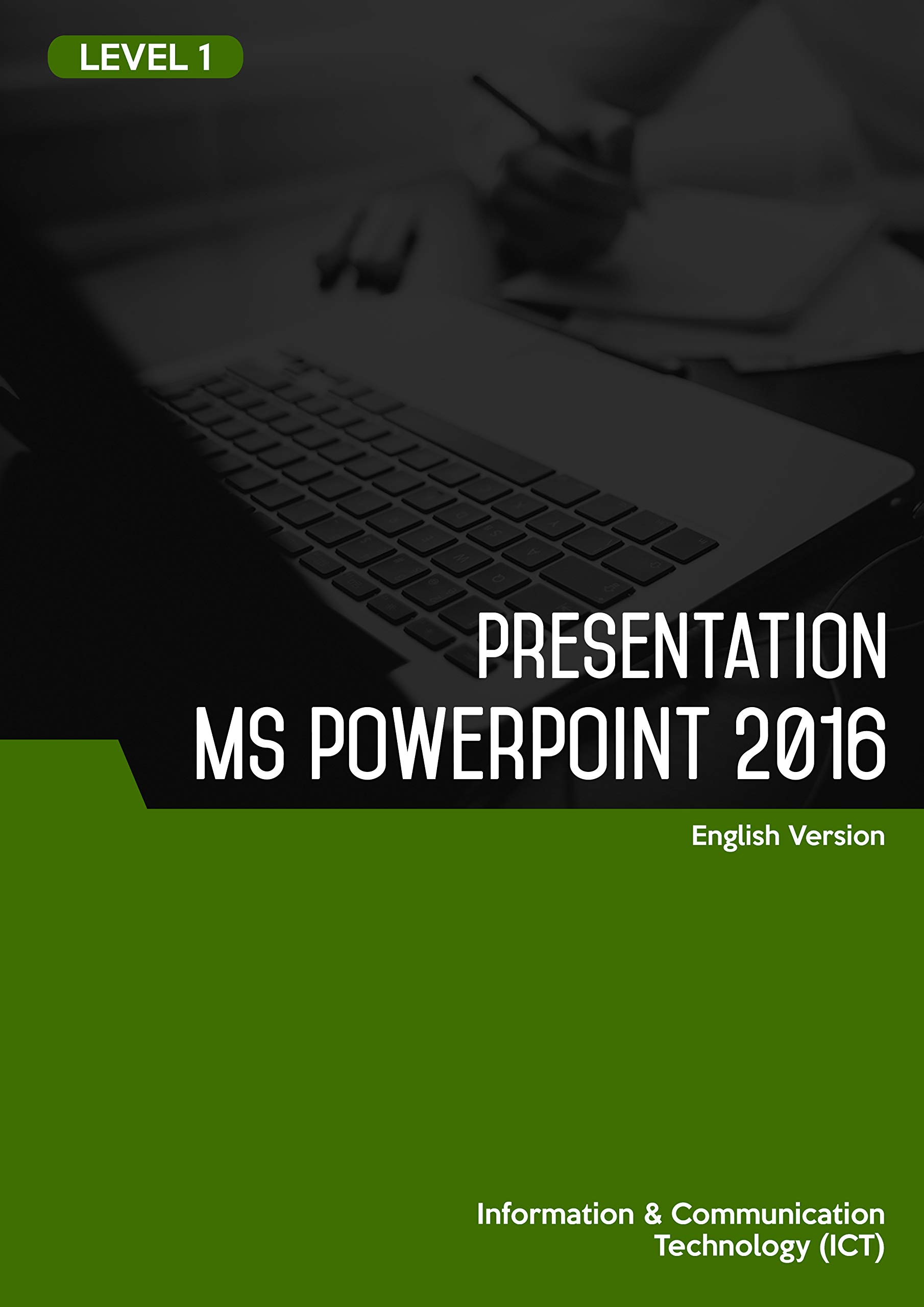 LEVEL 1

PRESENTATION
MS POWERPOINT 2016

English Version

Information & Communication Technology (ICT)